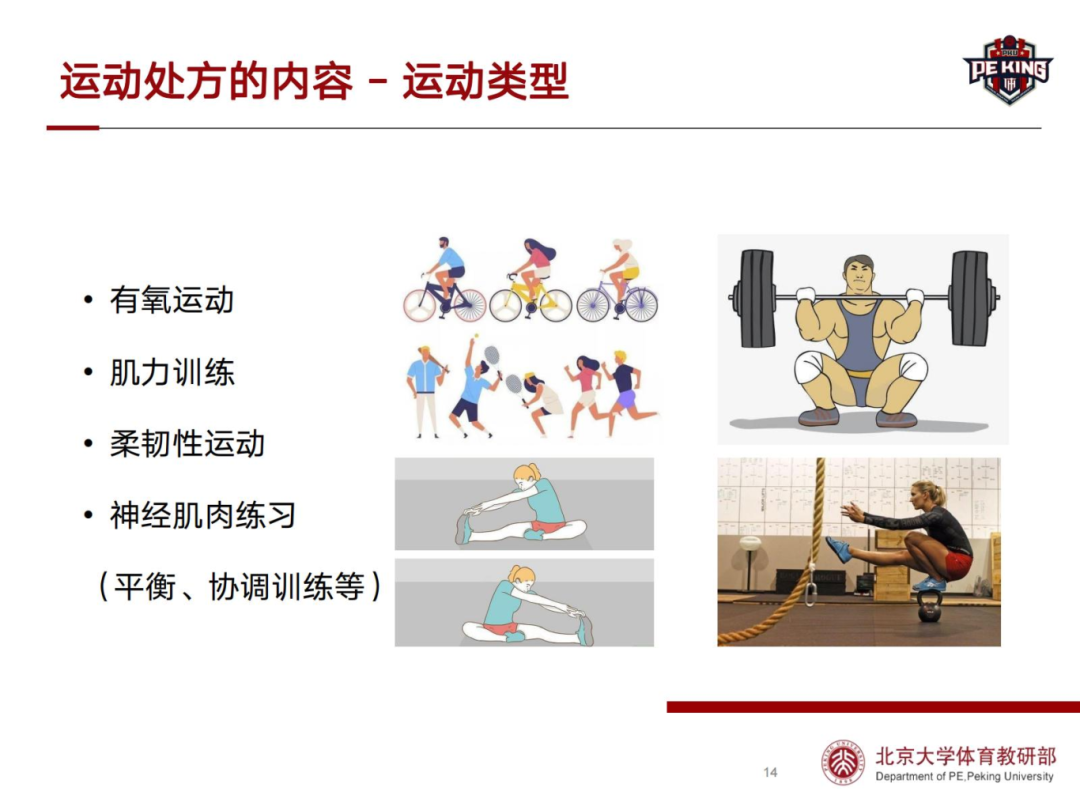 运动处方的内容 – 运动类型

PE KING

• 有氧运动
• 肌力训练
• 柔韧性运动
• 神经肌肉练习
（平衡、协调训练等）

14

北京大学体育教研部
Department of PE,Peking University